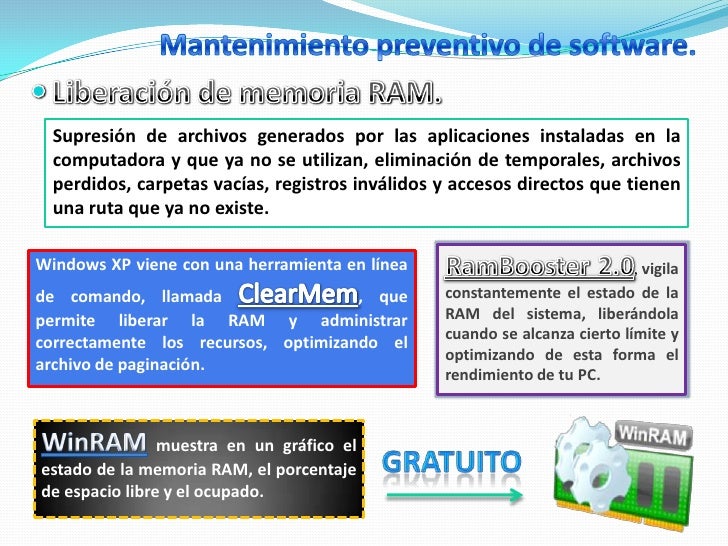 Mantenimiento preventivo de software.

Liberación de memoria RAM.

Supresión de archivos generados por las aplicaciones instaladas en la computadora y que ya no se utilizan, eliminación de temporales, archivos perdidos, carpetas vacías, registros inválidos y accesos directos que tienen una ruta que ya no existe.

Windows XP viene con una herramienta en línea de comando, llamada ClearMem, que permite liberar la RAM y administrar correctamente los recursos, optimizando el archivo de paginación.

RamBooster 2.0, vigila constantemente el estado de la RAM del sistema, liberándola cuando se alcanza cierto límite y optimizando de esta forma el rendimiento de tu PC.

WinRAM muestra en un gráfico el estado de la memoria RAM, el porcentaje de espacio libre y el ocupado.

GRATUITO

WinRAM